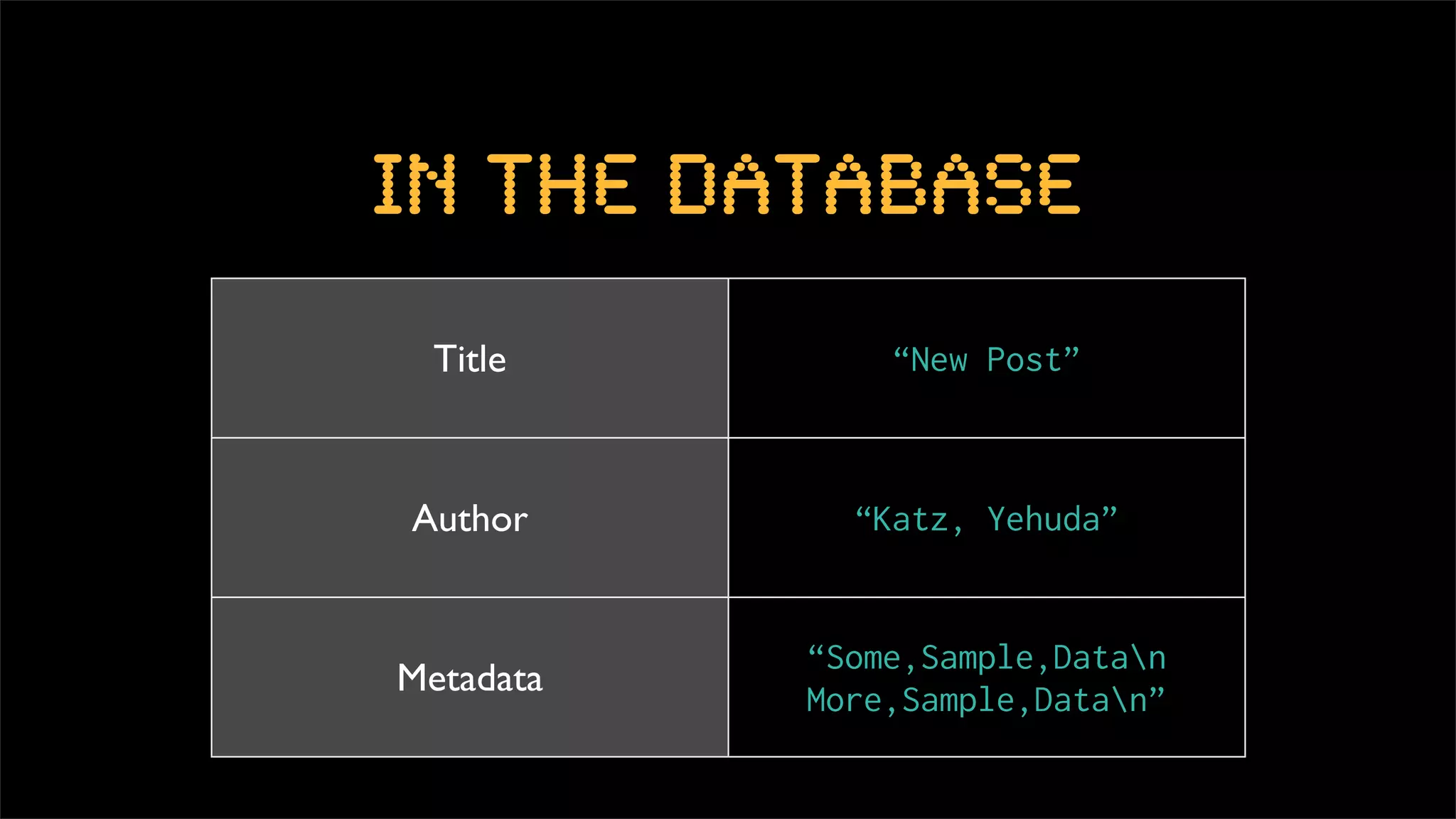 IN THE DATABASE

| Title | “New Post” |
|---|---|
| Author | “Katz, Yehuda” |
| Metadata | “Some,Sample,Data\n More,Sample,Data\n” |